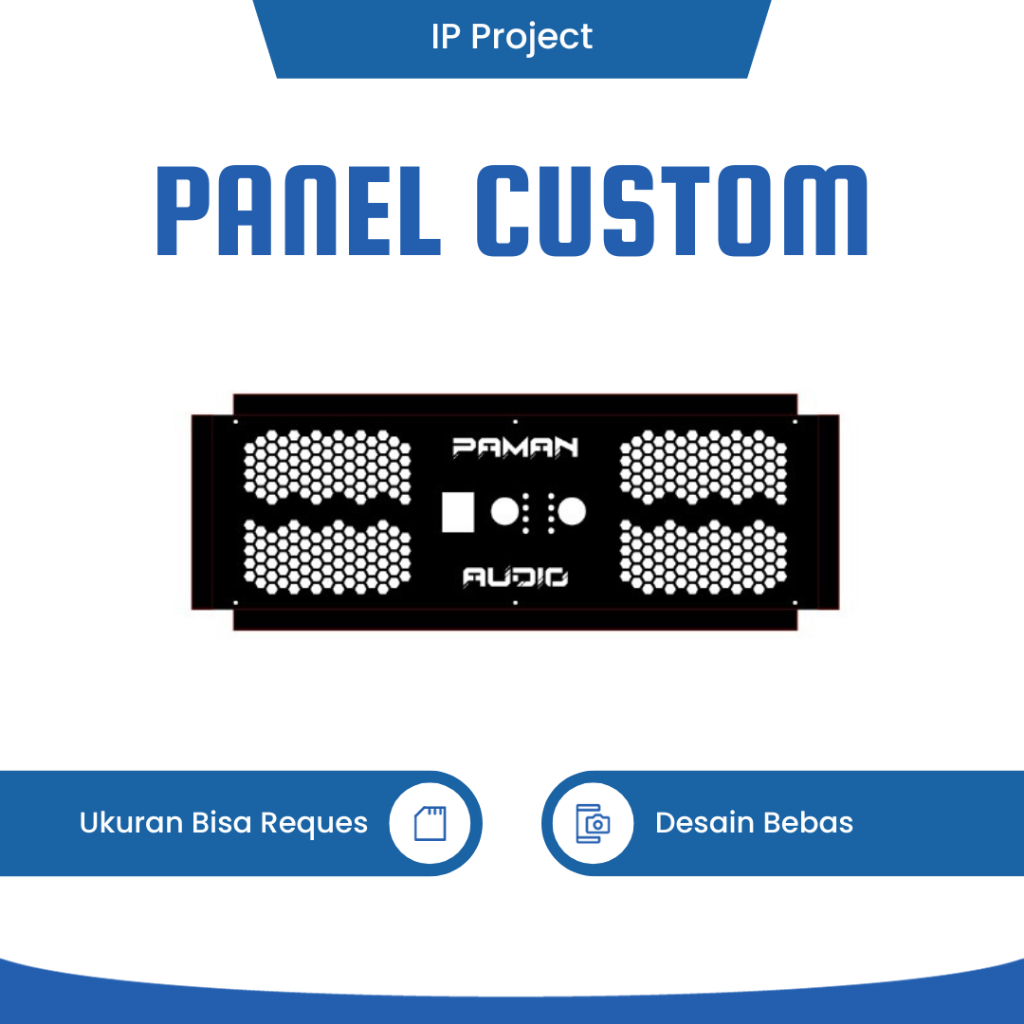 IP Project

PANEL CUSTOM

PAMAN

AUDIO

Ukuran Bisa Reques

Desain Bebas